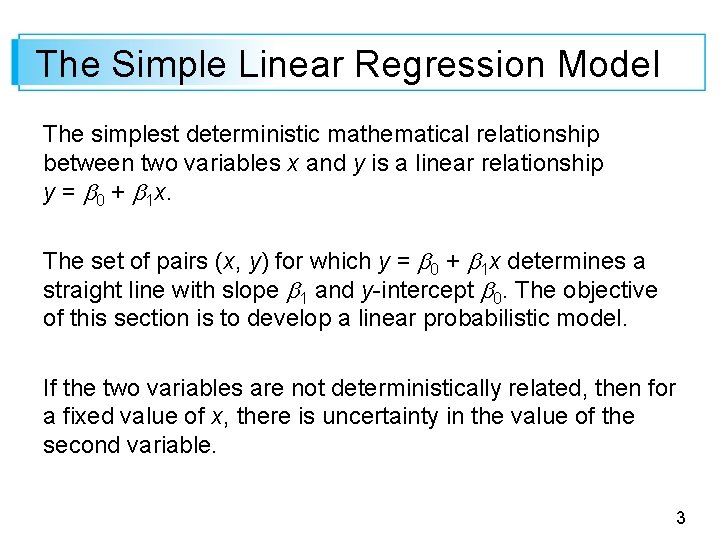 The Simple Linear Regression Model

The simplest deterministic mathematical relationship between two variables $x$ and $y$ is a linear relationship $y = \beta_0 + \beta_1 x$.

The set of pairs $(x, y)$ for which $y = \beta_0 + \beta_1 x$ determines a straight line with slope $\beta_1$ and $y$-intercept $\beta_0$. The objective of this section is to develop a linear probabilistic model.

If the two variables are not deterministically related, then for a fixed value of $x$, there is uncertainty in the value of the second variable.

3